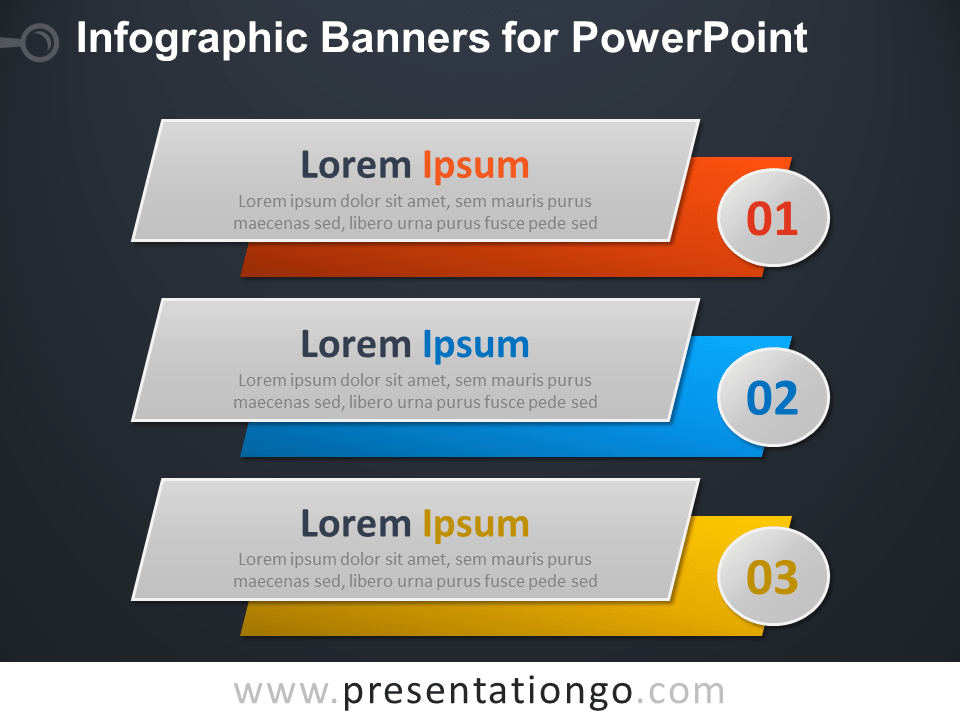 Infographic Banners for PowerPoint

Lorem Ipsum
Lorem ipsum dolor sit amet, sem mauris purus maecenas sed, libero urna purus fusce pede sed
01

Lorem Ipsum
Lorem ipsum dolor sit amet, sem mauris purus maecenas sed, libero urna purus fusce pede sed
02

Lorem Ipsum
Lorem ipsum dolor sit amet, sem mauris purus maecenas sed, libero urna purus fusce pede sed
03

www.presentationgo.com